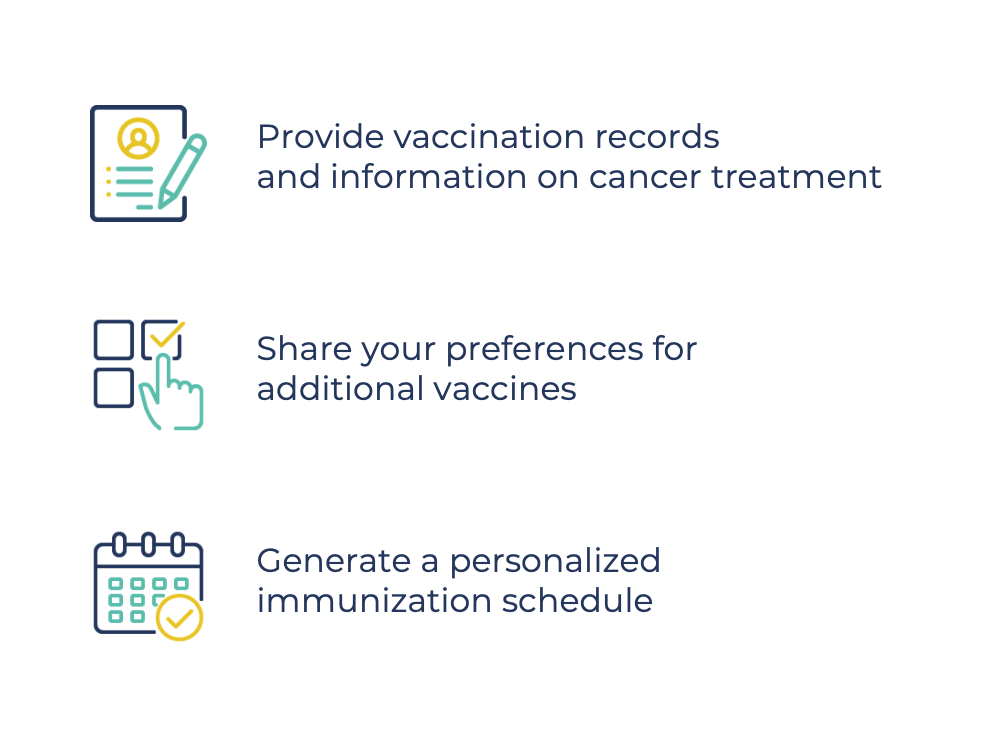 Provide vaccination records and information on cancer treatment

Share your preferences for additional vaccines

Generate a personalized immunization schedule